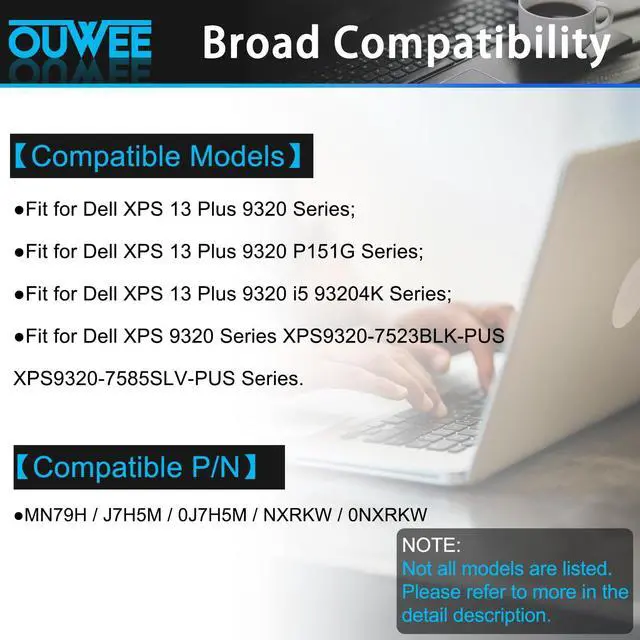 OUWEE Broad Compatibility

【Compatible Models】

●Fit for Dell XPS 13 Plus 9320 Series;

●Fit for Dell XPS 13 Plus 9320 P151G Series;

●Fit for Dell XPS 13 Plus 9320 i5 93204K Series;

●Fit for Dell XPS 9320 Series XPS9320-7523BLK-PUS XPS9320-7585SLV-PUS Series.

【Compatible P/N】

●MN79H / J7H5M / 0J7H5M / NXRKW / 0NXRKW

NOTE:
Not all models are listed. Please refer to more in the detail description.